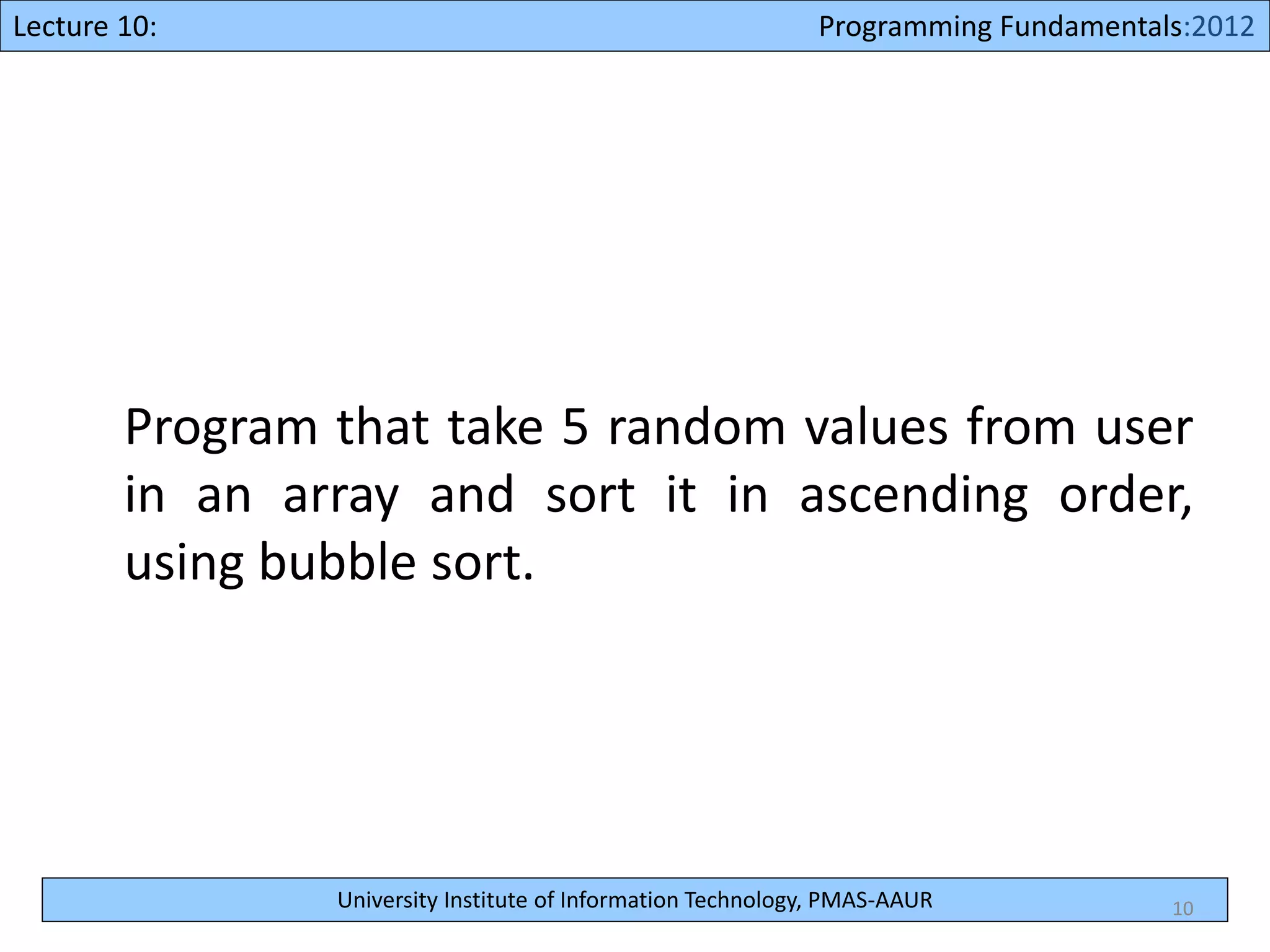 Lecture 10:

Programming Fundamentals:2012

Program that take 5 random values from user in an array and sort it in ascending order, using bubble sort.

University Institute of Information Technology, PMAS-AAUR

10